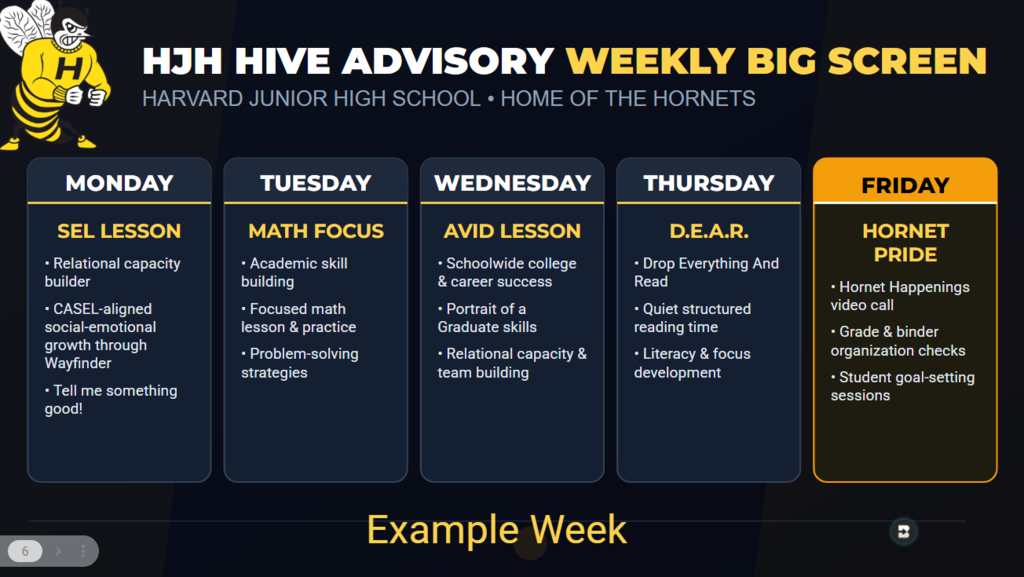 H

HJH HIVE ADVISORY WEEKLY BIG SCREEN

HARVARD JUNIOR HIGH SCHOOL • HOME OF THE HORNETS

MONDAY

SEL LESSON

• Relational capacity builder

• CASEL-aligned social-emotional growth through Wayfinder

• Tell me something good!

TUESDAY

MATH FOCUS

• Academic skill building

• Focused math lesson & practice

• Problem-solving strategies

WEDNESDAY

AVID LESSON

• Schoolwide college & career success

• Portrait of a Graduate skills

• Relational capacity & team building

THURSDAY

D.E.A.R.

• Drop Everything And Read

• Quiet structured reading time

• Literacy & focus development

FRIDAY

HORNET PRIDE

• Hornet Happenings video call

• Grade & binder organization checks

• Student goal-setting sessions

Example Week

6